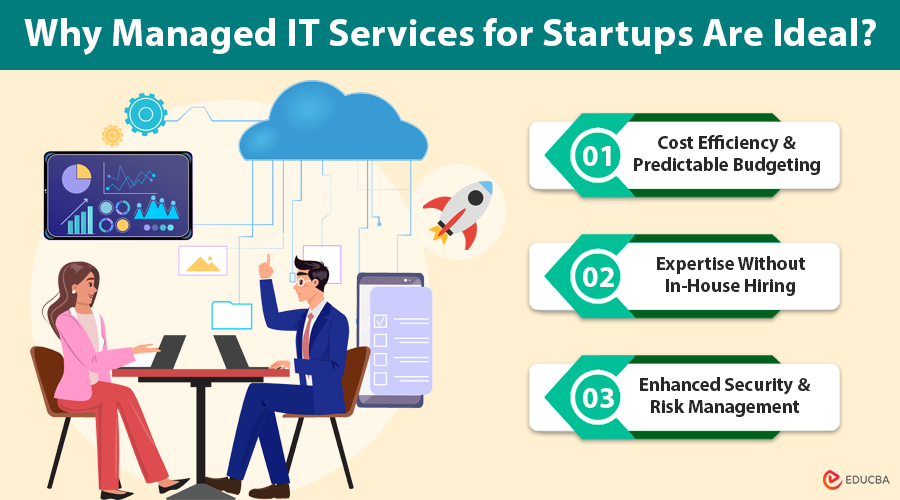 Why Managed IT Services for Startups Are Ideal?

01 Cost Efficiency & Predictable Budgeting

02 Expertise Without In-House Hiring

03 Enhanced Security & Risk Management

EDUCBA